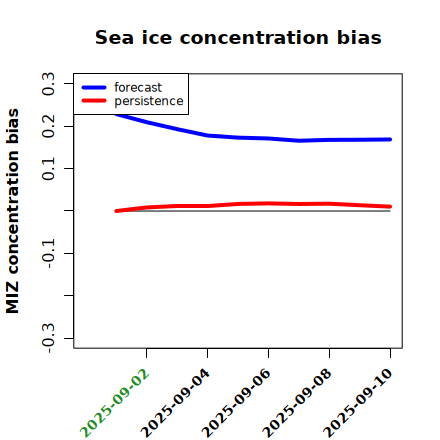 Sea ice concentration bias

forecast
persistence

MIZ concentration bias

0.3
0.2
0.1
-0.1
-0.3

2025-09-02
2025-09-04
2025-09-06
2025-09-08
2025-09-10